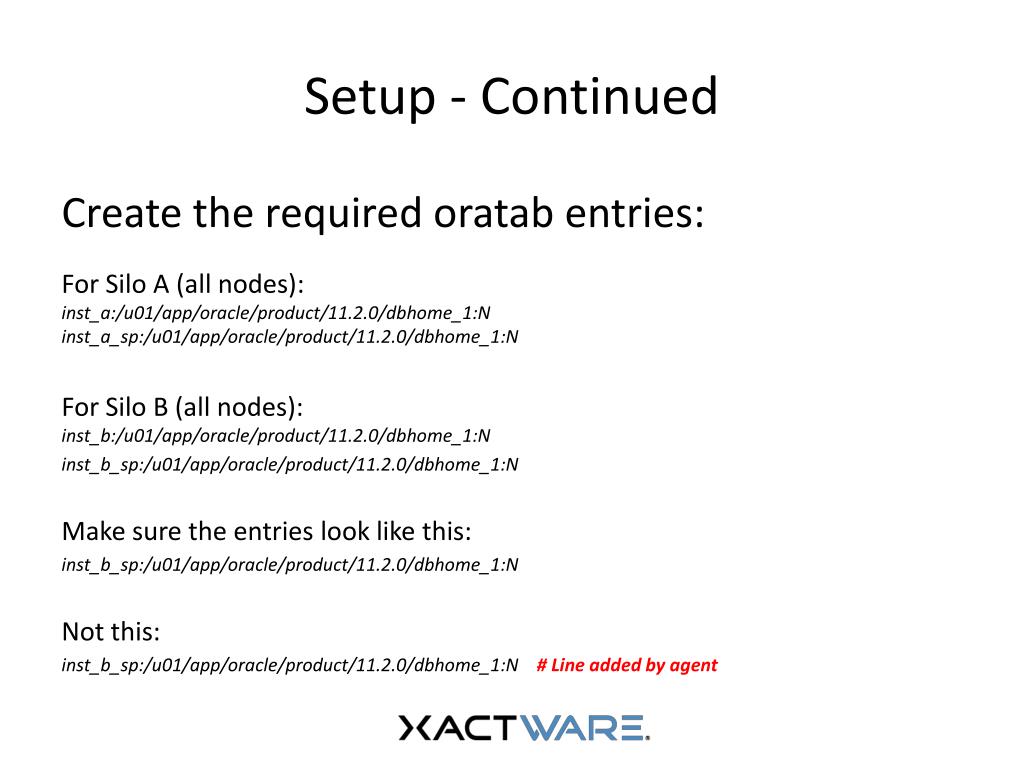 Setup - Continued

Create the required oratab entries:

For Silo A (all nodes):
inst_a:/u01/app/oracle/product/11.2.0/dbhome_1:N
inst_a_sp:/u01/app/oracle/product/11.2.0/dbhome_1:N

For Silo B (all nodes):
inst_b:/u01/app/oracle/product/11.2.0/dbhome_1:N
inst_b_sp:/u01/app/oracle/product/11.2.0/dbhome_1:N

Make sure the entries look like this:
inst_b_sp:/u01/app/oracle/product/11.2.0/dbhome_1:N

Not this:
inst_b_sp:/u01/app/oracle/product/11.2.0/dbhome_1:N # Line added by agent

XACTWARE.